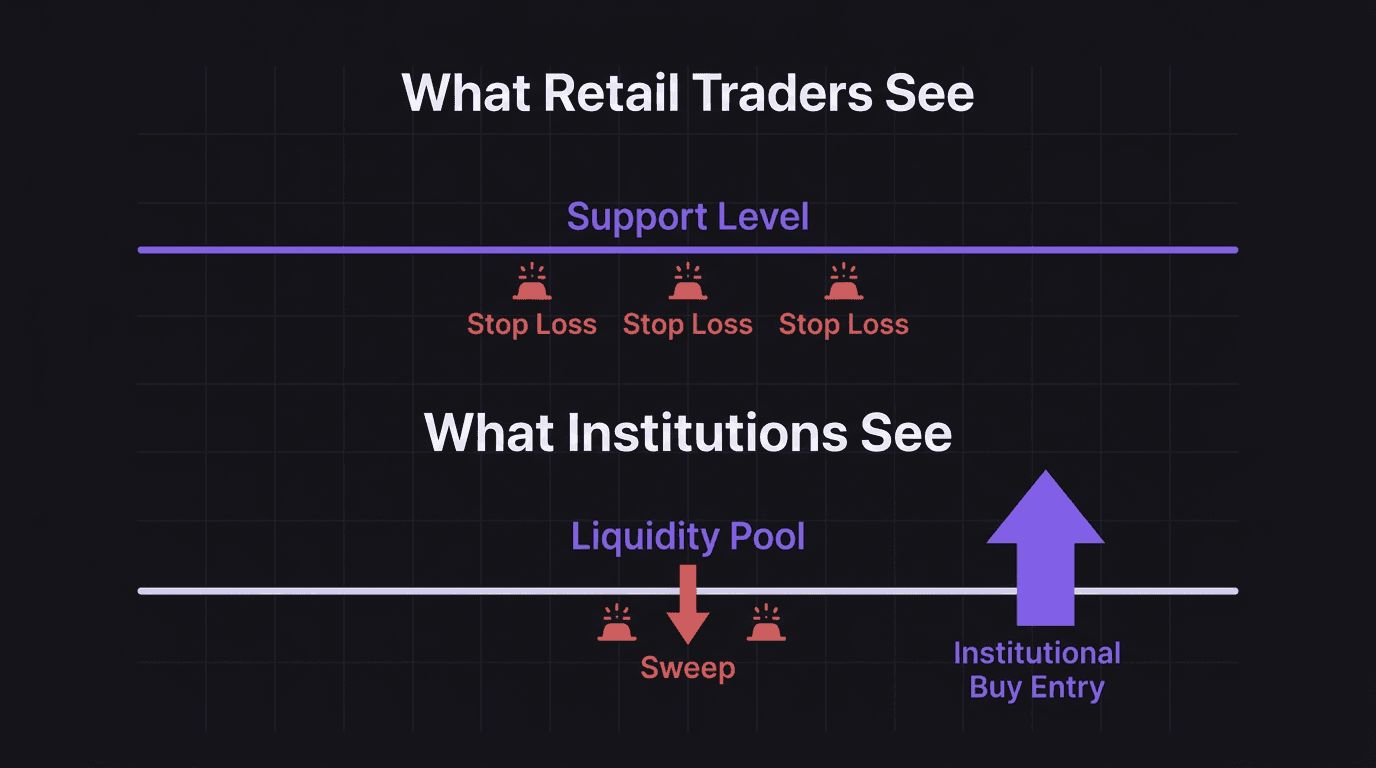 What Retail Traders See

Support Level

Stop Loss Stop Loss Stop Loss

What Institutions See

Liquidity Pool

Sweep

Institutional Buy Entry